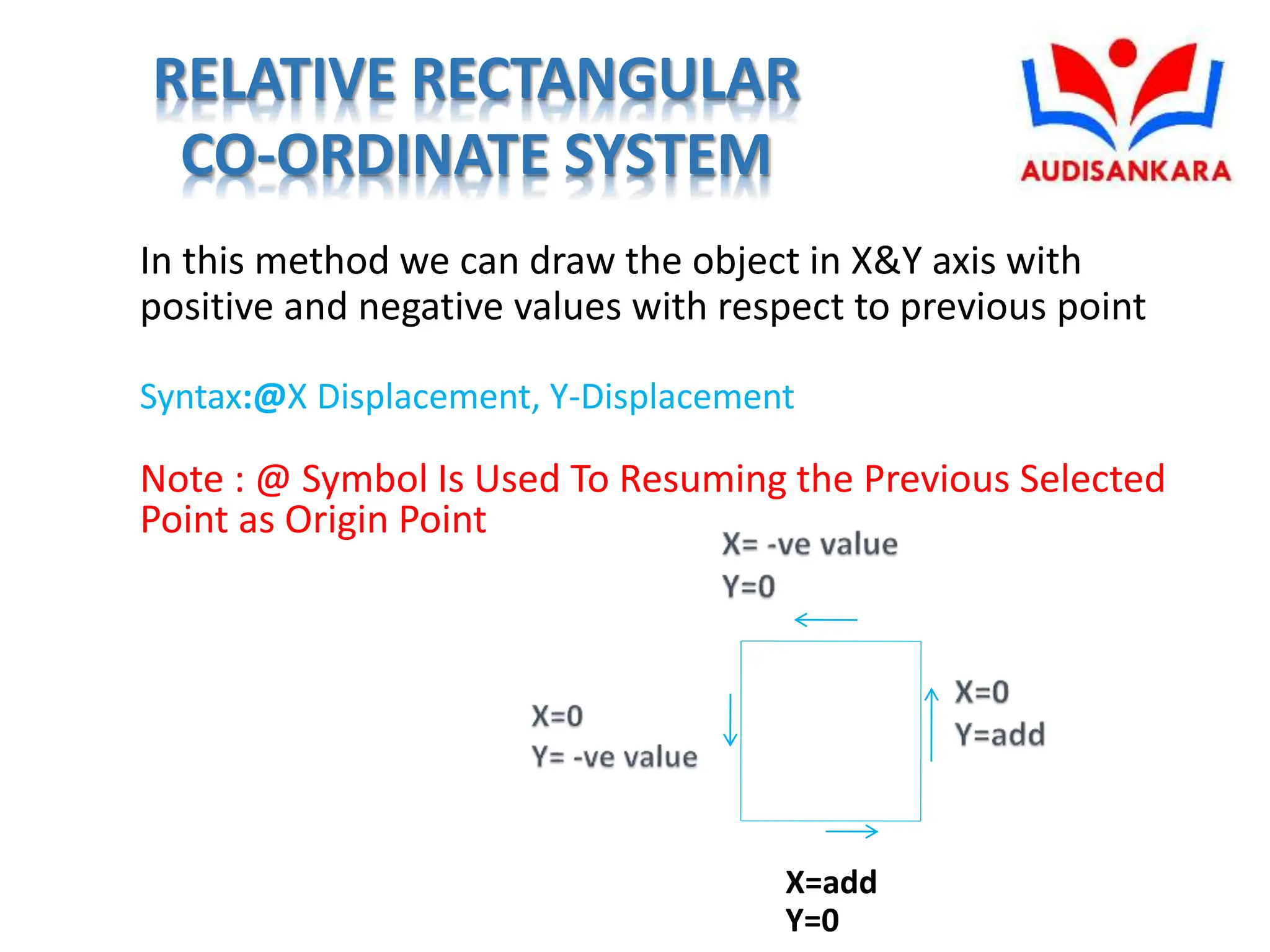 RELATIVE RECTANGULAR CO-ORDINATE SYSTEM

AUDISANKARA

In this method we can draw the object in X&Y axis with positive and negative values with respect to previous point

Syntax:@X Displacement, Y-Displacement

Note : @ Symbol Is Used To Resuming the Previous Selected Point as Origin Point

X= -ve value
Y=0

X=0
Y= -ve value

X=0
Y=add

X=add
Y=0